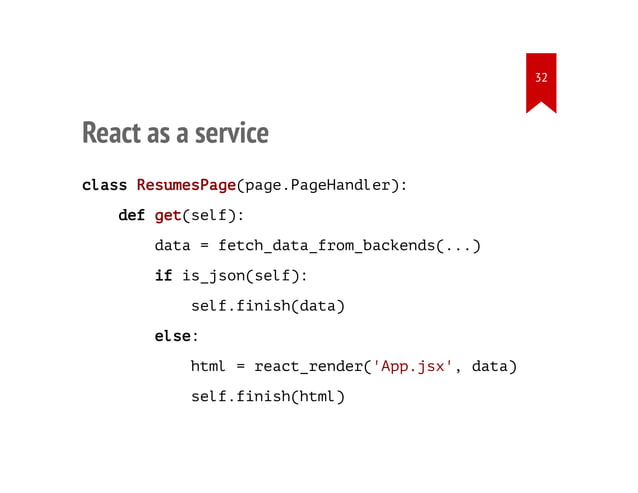 32

React as a service

class ResumesPage(page.PageHandler):
    def get(self):
        data = fetch_data_from_backends(...)
        if is_json(self):
            self.finish(data)
        else:
            html = react_render('App.jsx', data)
            self.finish(html)